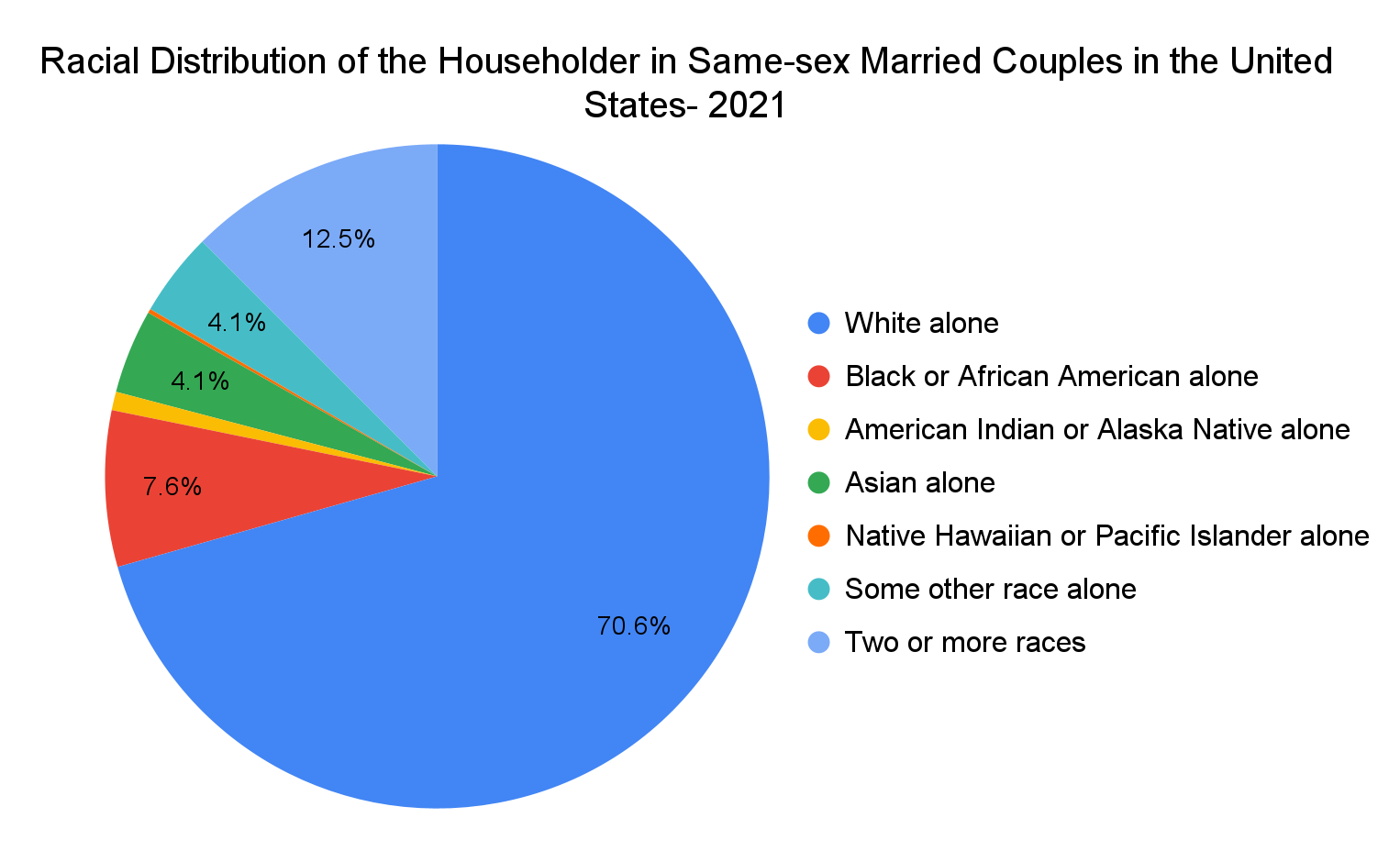 Racial Distribution of the Householder in Same-sex Married Couples in the United States- 2021

12.5%

4.1%

4.1%

7.6%

70.6%

White alone
Black or African American alone
American Indian or Alaska Native alone
Asian alone
Native Hawaiian or Pacific Islander alone
Some other race alone
Two or more races